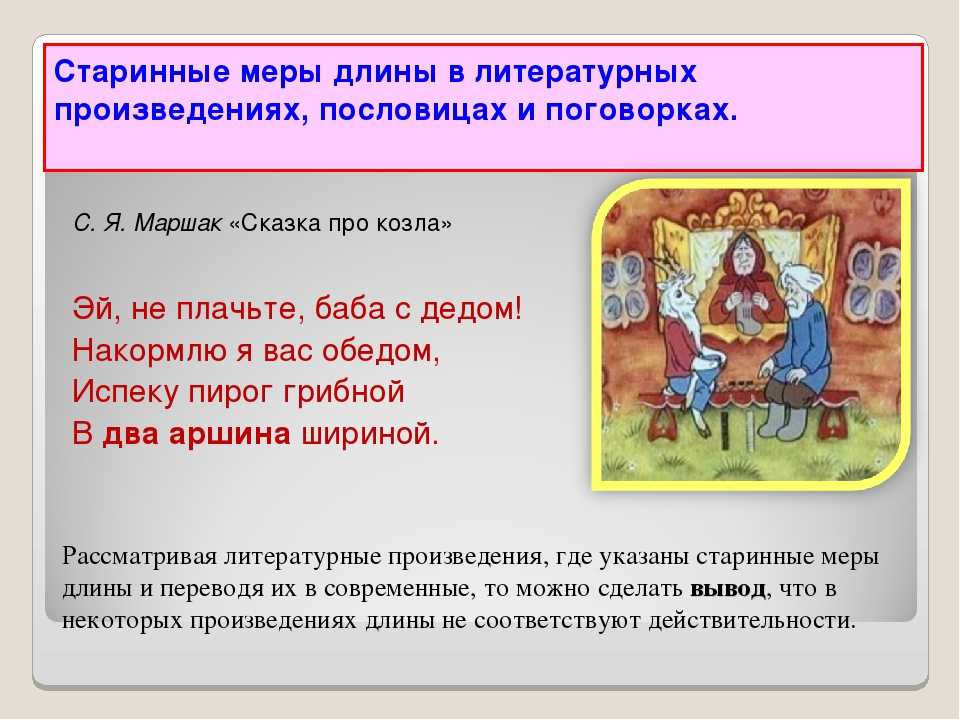 Старинные меры длины в литературных произведениях, пословицах и поговорках.

С. Я. Маршак «Сказка про козла»

Эй, не плачьте, баба с дедом!
Накормлю я вас обедом,
Испеку пирог грибной
В два аршина шириной.

Рассматривая литературные произведения, где указаны старинные меры длины и переводя их в современные, то можно сделать вывод, что в некоторых произведениях длины не соответствуют действительности.